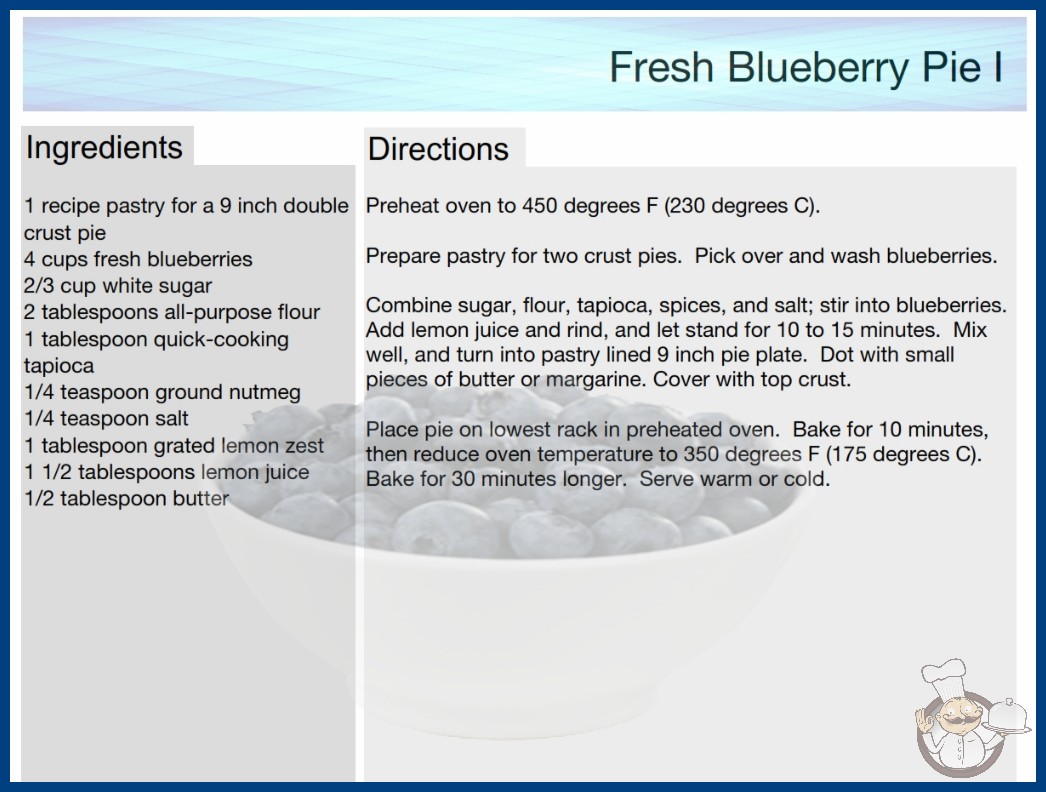 Fresh Blueberry Pie I

Ingredients

1 recipe pastry for a 9 inch double crust pie
4 cups fresh blueberries
2/3 cup white sugar
2 tablespoons all-purpose flour
1 tablespoon quick-cooking tapioca
1/4 teaspoon ground nutmeg
1/4 teaspoon salt
1 tablespoon grated lemon zest
1 1/2 tablespoons lemon juice
1/2 tablespoon butter

Directions

Preheat oven to 450 degrees F (230 degrees C).

Prepare pastry for two crust pies. Pick over and wash blueberries.

Combine sugar, flour, tapioca, spices, and salt; stir into blueberries. Add lemon juice and rind, and let stand for 10 to 15 minutes. Mix well, and turn into pastry lined 9 inch pie plate. Dot with small pieces of butter or margarine. Cover with top crust.

Place pie on lowest rack in preheated oven. Bake for 10 minutes, then reduce oven temperature to 350 degrees F (175 degrees C). Bake for 30 minutes longer. Serve warm or cold.